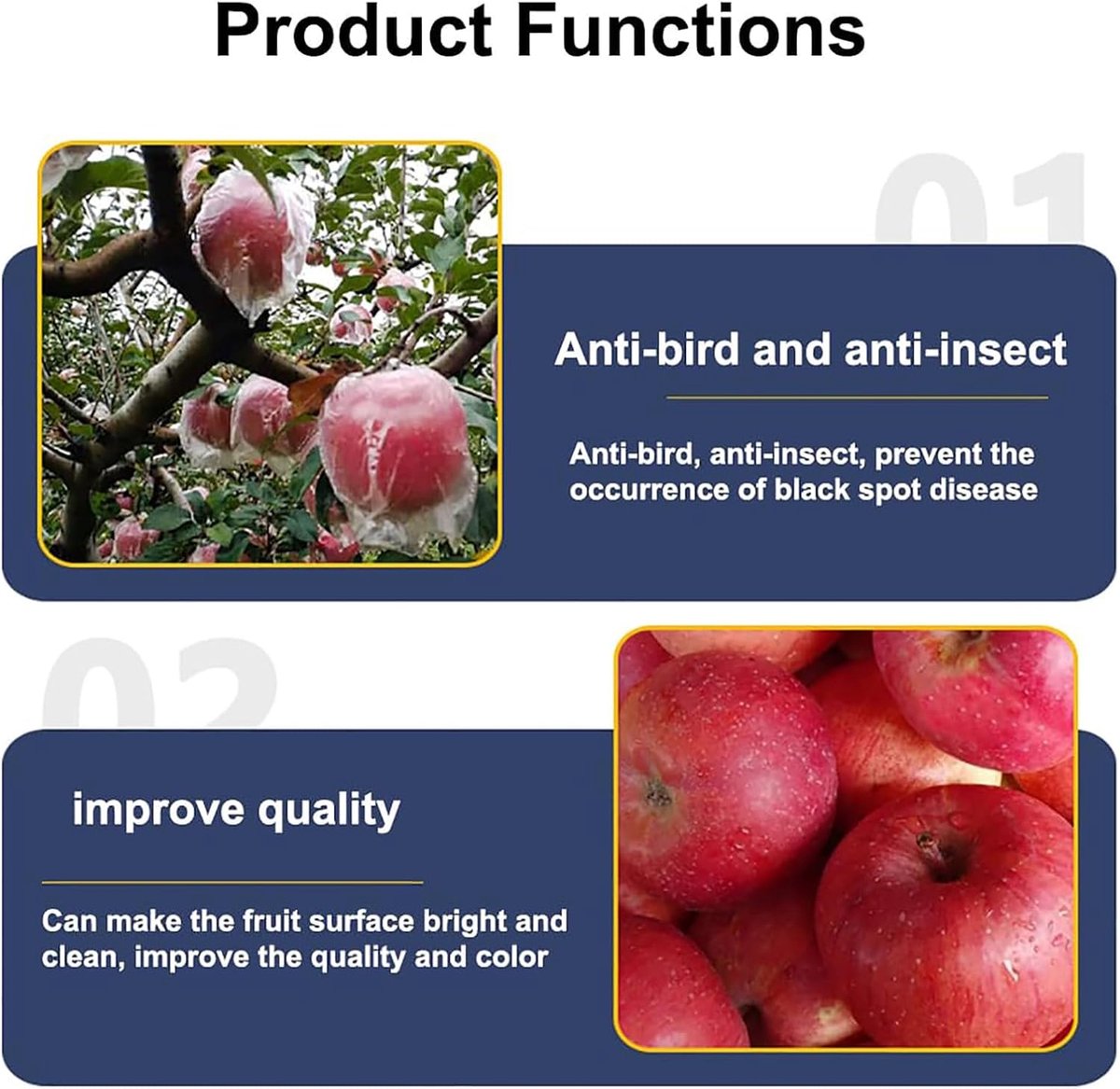 Product Functions

01

Anti-bird and anti-insect

Anti-bird, anti-insect, prevent the occurrence of black spot disease

02

improve quality

Can make the fruit surface bright and clean, improve the quality and color